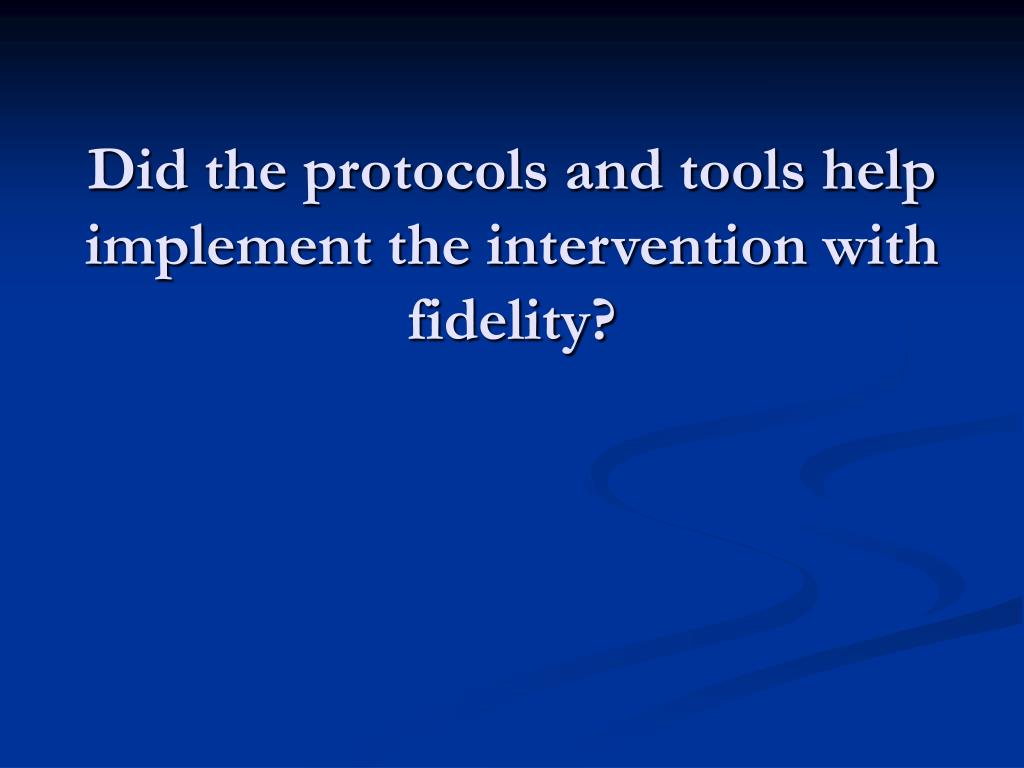 Did the protocols and tools help implement the intervention with fidelity?